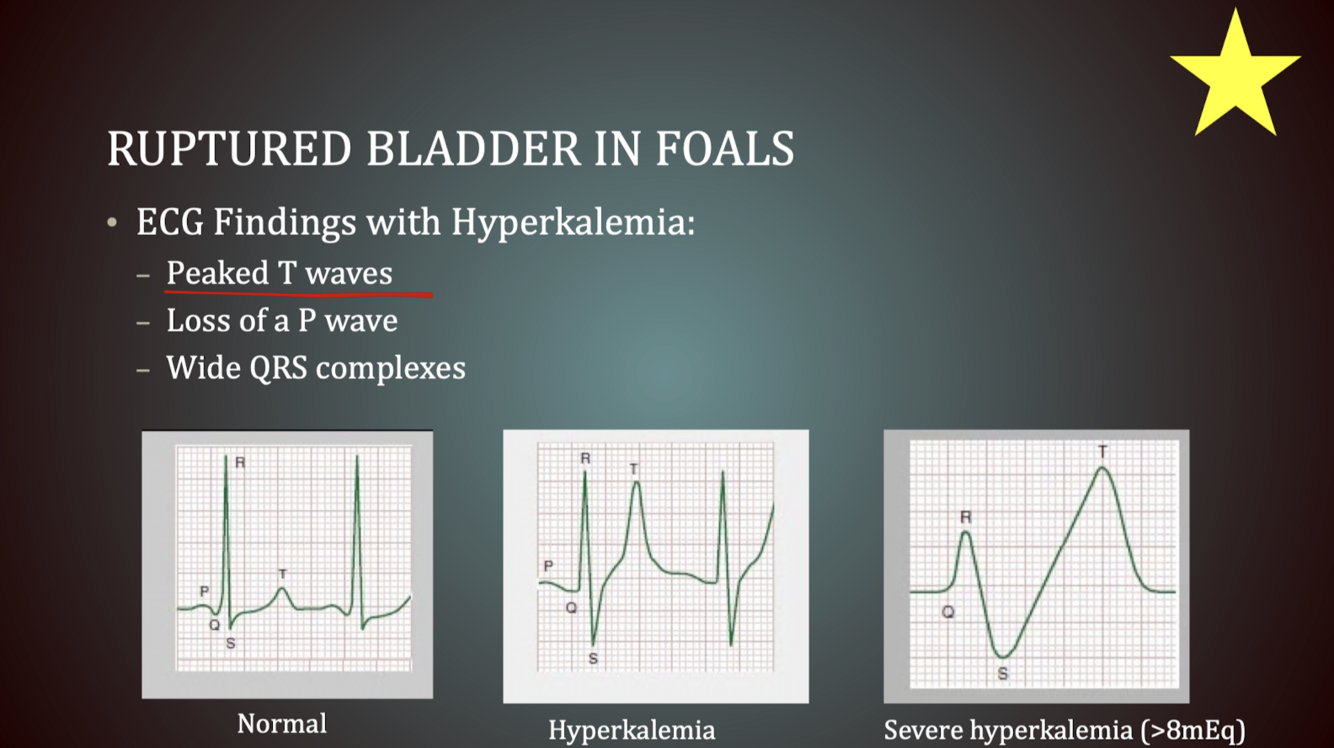 RUPTURED BLADDER IN FOALS

• ECG Findings with Hyperkalemia:
  – Peaked T waves
  – Loss of a P wave
  – Wide QRS complexes

R
P
T
Q
S

Normal

R
T
P
Q
S

Hyperkalemia

T
R
Q
S

Severe hyperkalemia (>8mEq)